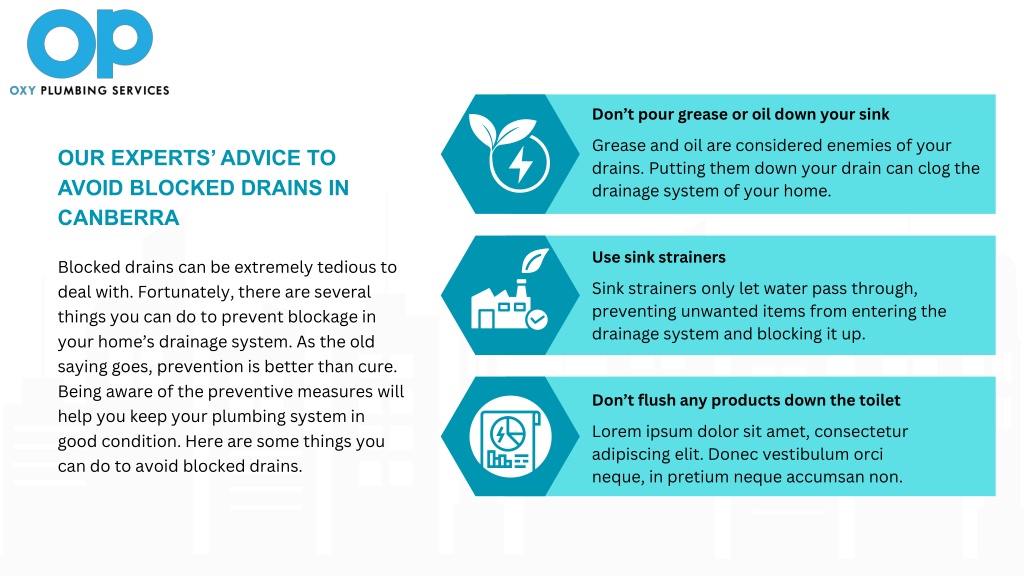 op
OXY PLUMBING SERVICES

OUR EXPERTS' ADVICE TO AVOID BLOCKED DRAINS IN CANBERRA

Blocked drains can be extremely tedious to deal with. Fortunately, there are several things you can do to prevent blockage in your home's drainage system. As the old saying goes, prevention is better than cure. Being aware of the preventive measures will help you keep your plumbing system in good condition. Here are some things you can do to avoid blocked drains.

Don't pour grease or oil down your sink

Grease and oil are considered enemies of your drains. Putting them down your drain can clog the drainage system of your home.

Use sink strainers

Sink strainers only let water pass through, preventing unwanted items from entering the drainage system and blocking it up.

Don't flush any products down the toilet

Lorem ipsum dolor sit amet, consectetur adipiscing elit. Donec vestibulum orci neque, in pretium neque accumsan non.